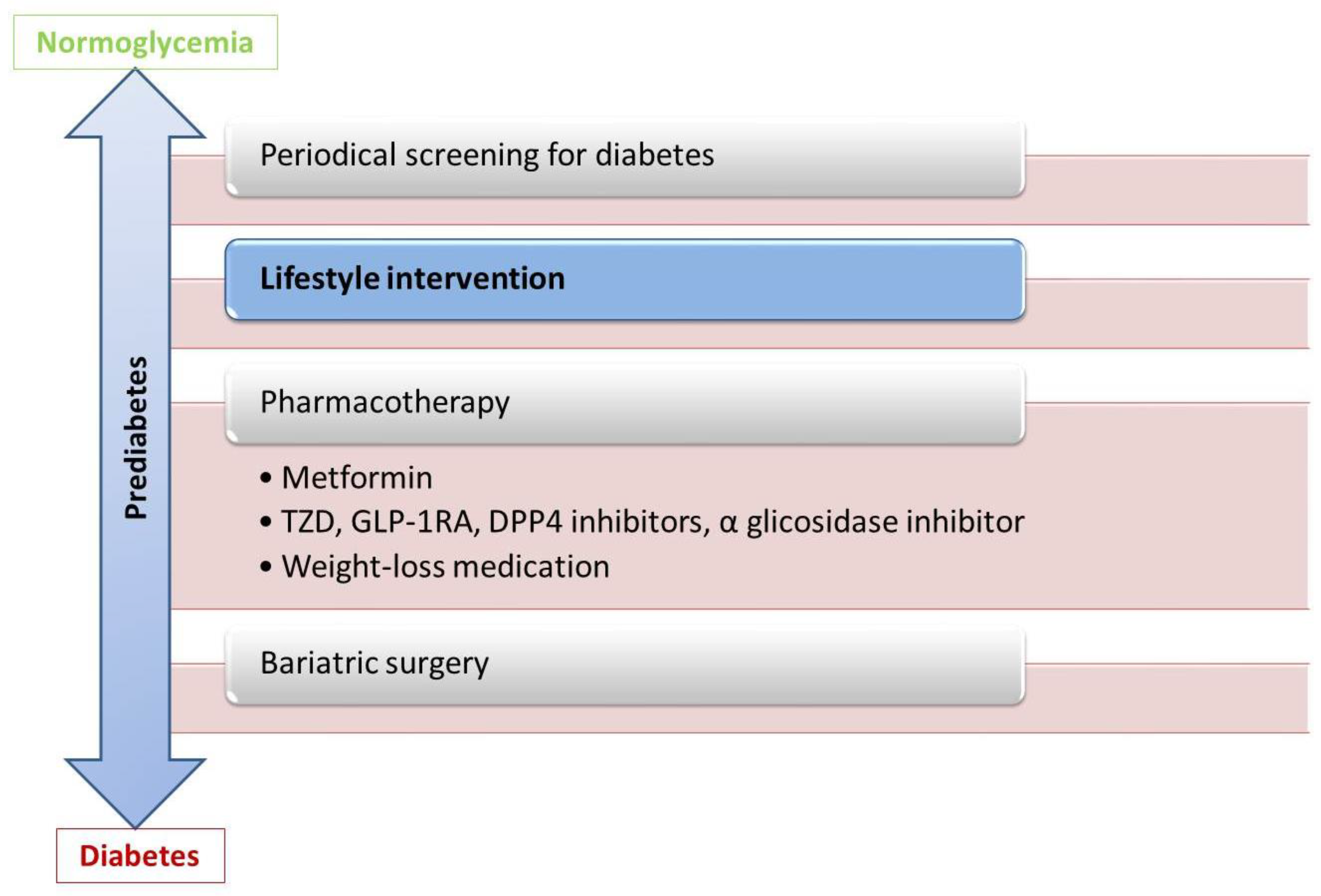 Normoglycemia

Prediabetes

Periodical screening for diabetes

Lifestyle intervention

Pharmacotherapy

• Metformin
• TZD, GLP-1RA, DPP4 inhibitors, α glicosidase inhibitor
• Weight-loss medication

Bariatric surgery

Diabetes